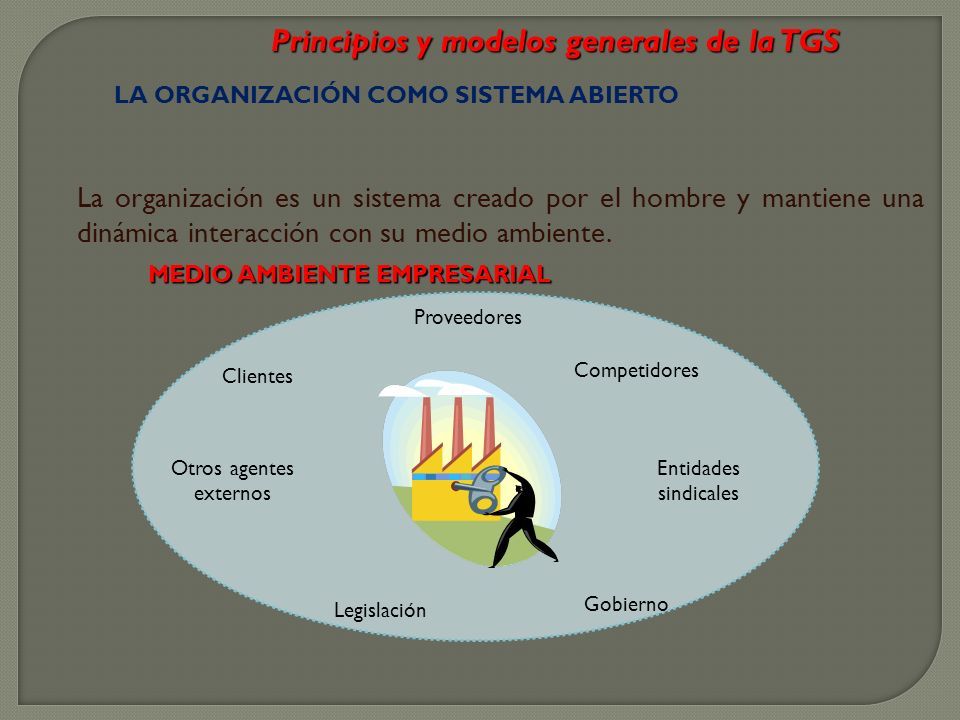 Principios y modelos generales de la TGS

LA ORGANIZACIÓN COMO SISTEMA ABIERTO

La organización es un sistema creado por el hombre y mantiene una dinámica interacción con su medio ambiente.

MEDIO AMBIENTE EMPRESARIAL

Proveedores

Clientes

Competidores

Otros agentes externos

Entidades sindicales

Legislación

Gobierno